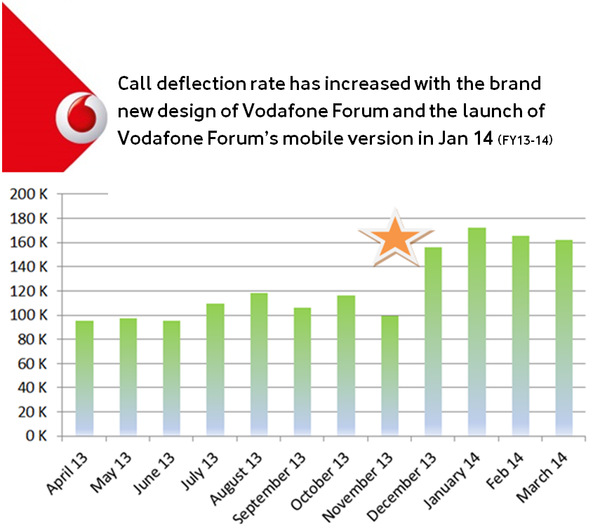 Call deflection rate has increased with the brand new design of Vodafone Forum and the launch of Vodafone Forum's mobile version in Jan 14 (FY13-14)

200 K
180 K
160 K
140 K
120 K
100 K
80 K
60 K
40 K
20 K
0 K

April 13
May 13
June 13
July 13
August 13
September 13
October 13
November 13
December 13
January 14
Feb 14
March 14